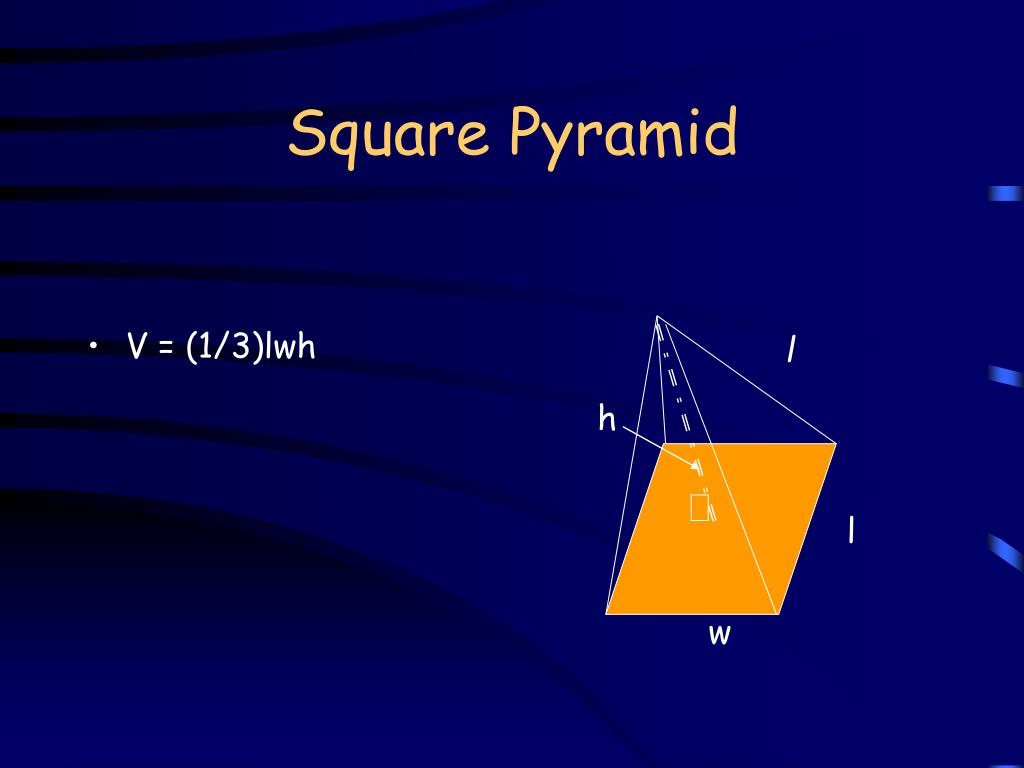 Square Pyramid

• V = (1/3)lwh

l

h

l

w